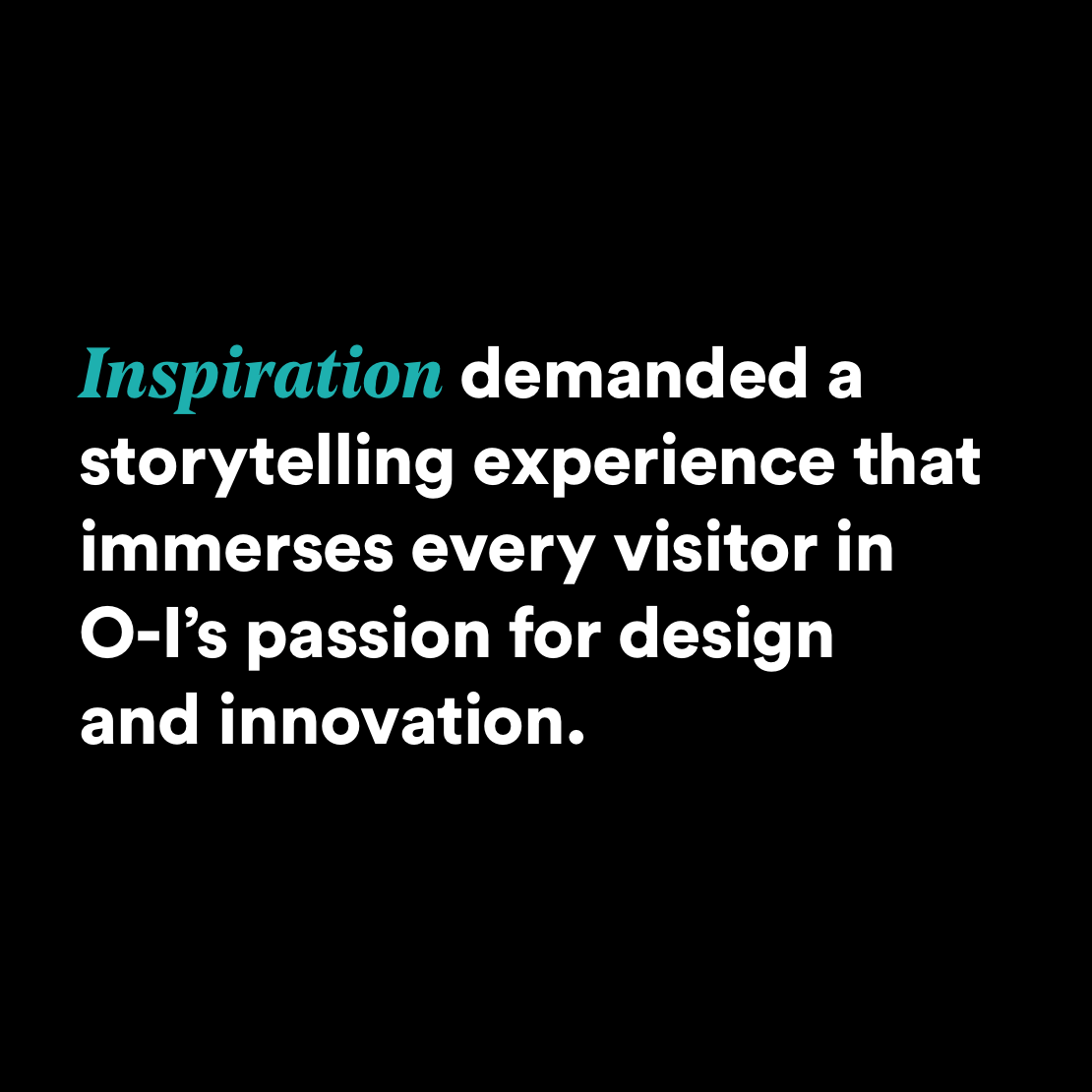 Inspiration demanded a storytelling experience that immerses every visitor in O-I’s passion for design and innovation.